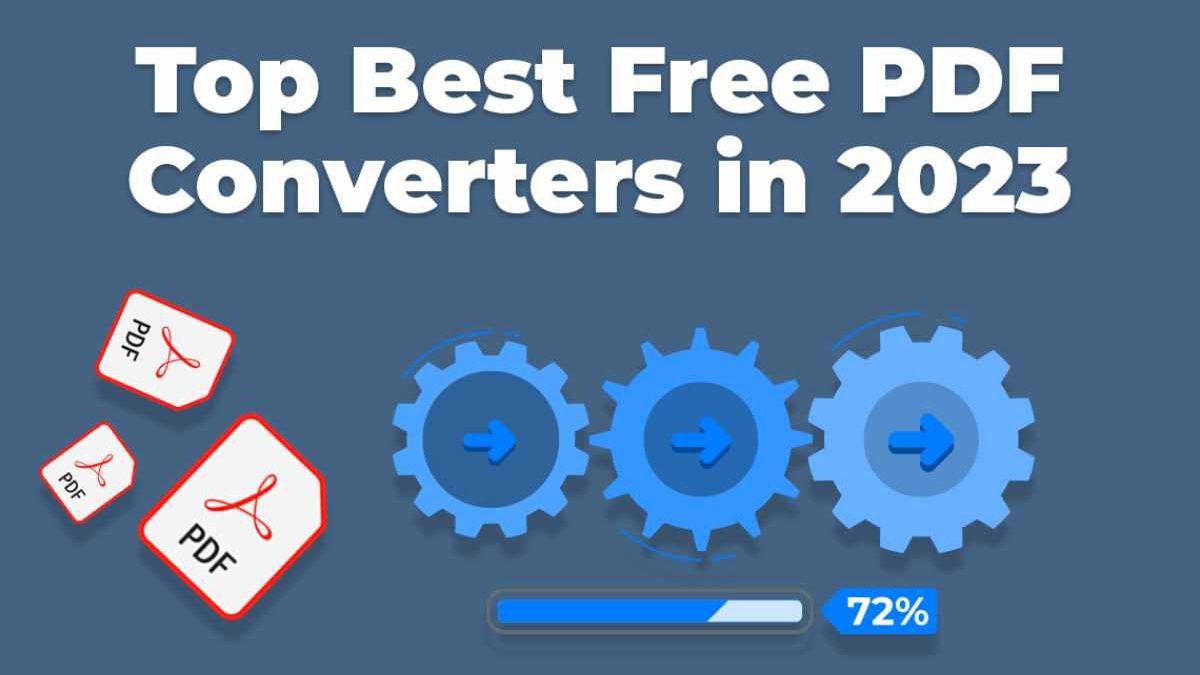 Top Best Free PDF Converters in 2023

PDF

PDF

PDF

72%